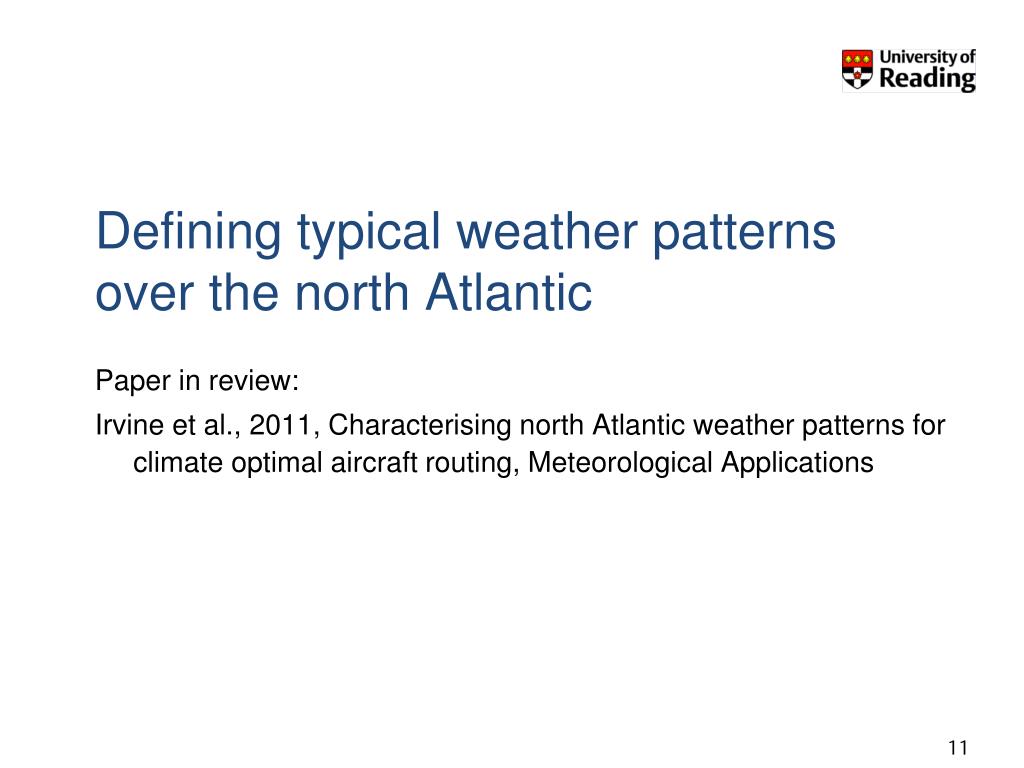 University of Reading

Defining typical weather patterns over the north Atlantic

Paper in review:

Irvine et al., 2011, Characterising north Atlantic weather patterns for climate optimal aircraft routing, Meteorological Applications

11